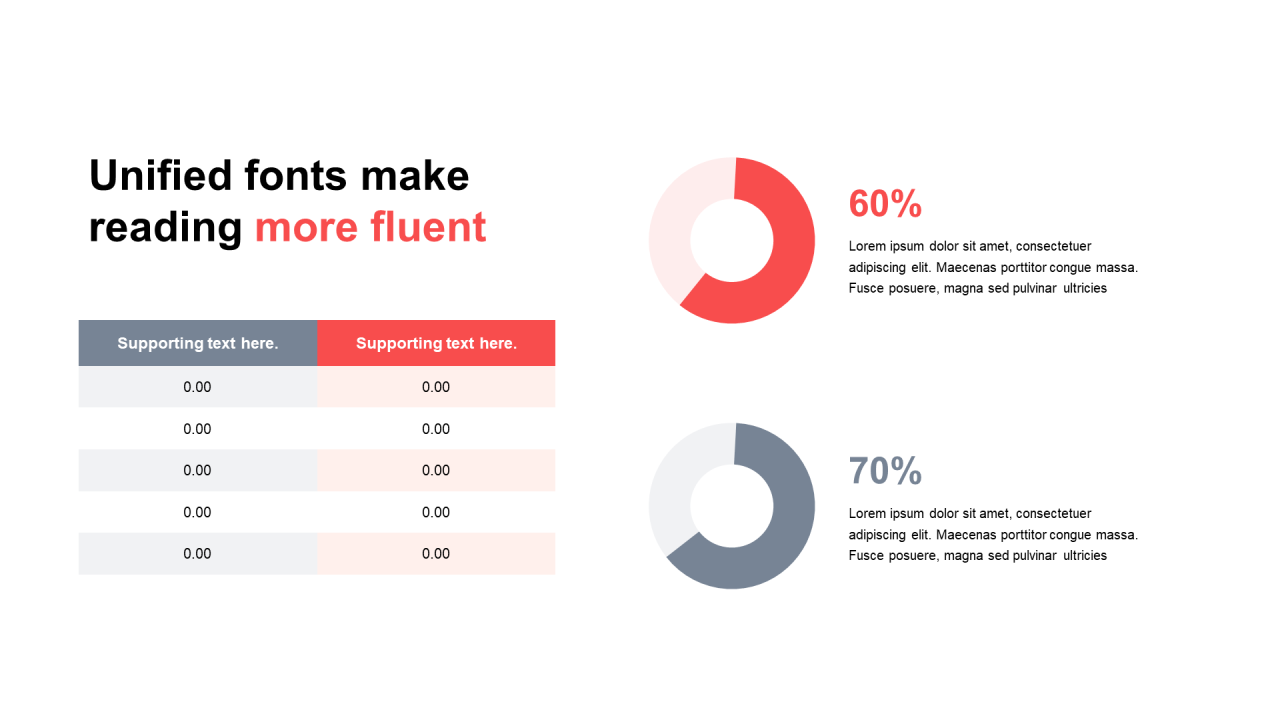 Unified fonts make reading more fluent

| Supporting text here. | Supporting text here. |
|---|---|
| 0.00 | 0.00 |
| 0.00 | 0.00 |
| 0.00 | 0.00 |
| 0.00 | 0.00 |
| 0.00 | 0.00 |

60%

Lorem ipsum dolor sit amet, consectetuer adipiscing elit. Maecenas porttitor congue massa. Fusce posuere, magna sed pulvinar ultricies

70%

Lorem ipsum dolor sit amet, consectetuer adipiscing elit. Maecenas porttitor congue massa. Fusce posuere, magna sed pulvinar ultricies